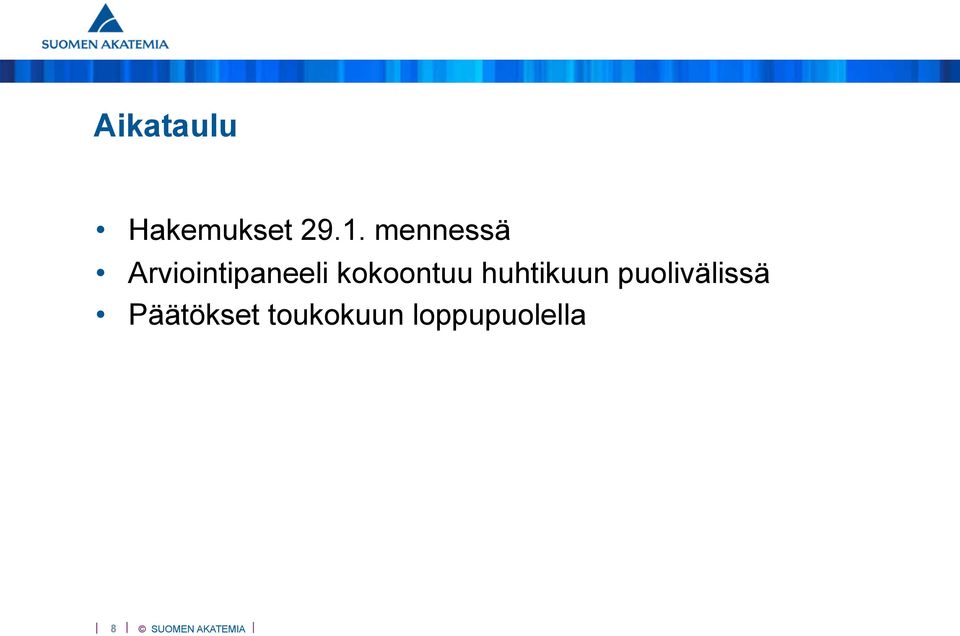 SUOMEN AKATEMIA

Aikataulu

• Hakemukset 29.1. mennessä
• Arviointipaneeli kokoontuu huhtikuun puolivälissä
• Päätökset toukokuun loppupuolella

| 8 | © SUOMEN AKATEMIA |